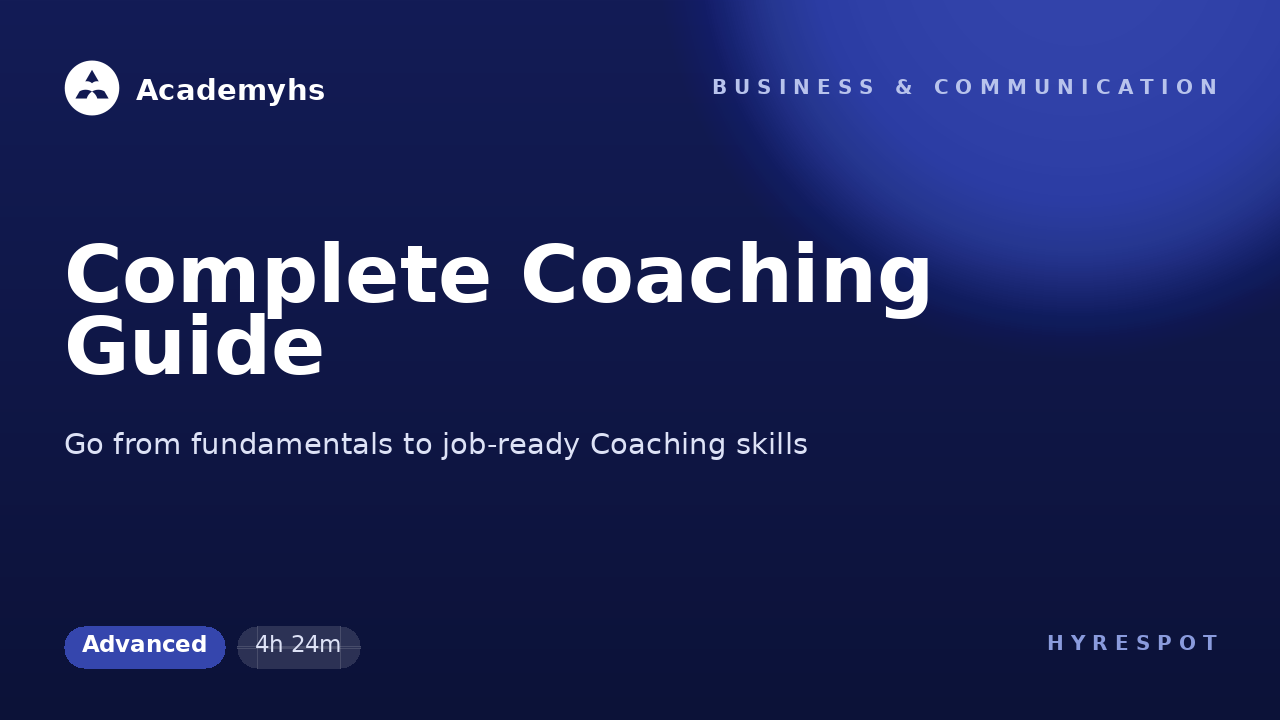 Academyhs

BUSINESS & COMMUNICATION

Complete Coaching Guide

Go from fundamentals to job-ready Coaching skills

Advanced

4h 24m

HYRESPOT